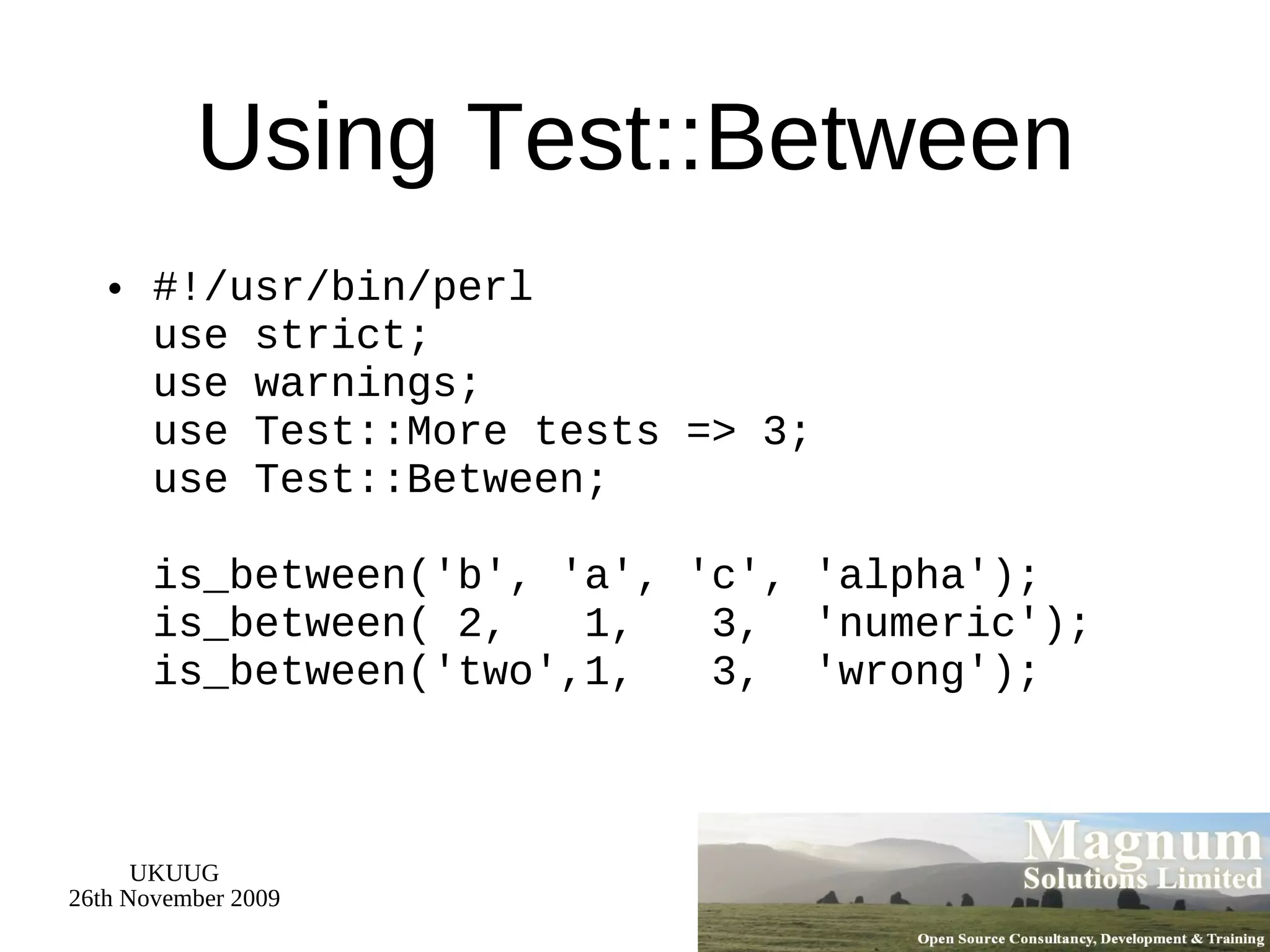 Using Test::Between

• #!/usr/bin/perl
use strict;
use warnings;
use Test::More tests => 3;
use Test::Between;

is_between('b', 'a', 'c', 'alpha');
is_between( 2,   1,   3,  'numeric');
is_between('two',1,   3,  'wrong');

UKUUG
26th November 2009

Magnum
Solutions Limited
Open Source Consultancy, Development & Training